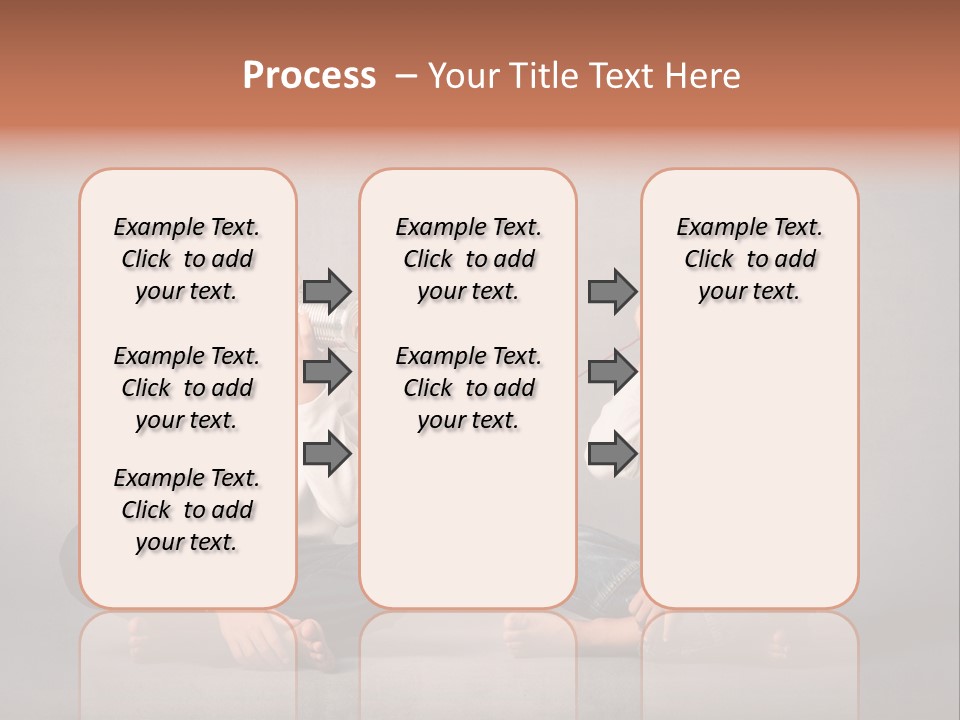 Process – Your Title Text Here

Example Text. Click to add your text.

Example Text. Click to add your text.

Example Text. Click to add your text.

Example Text. Click to add your text.

Example Text. Click to add your text.

Example Text. Click to add your text.